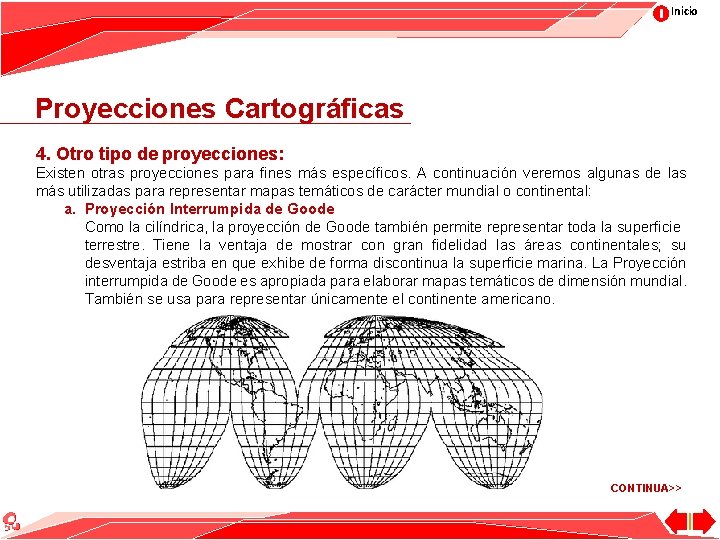 Inicio

Proyecciones Cartográficas

4. Otro tipo de proyecciones:

Existen otras proyecciones para fines más específicos. A continuación veremos algunas de las más utilizadas para representar mapas temáticos de carácter mundial o continental:

a. Proyección Interrumpida de Goode

Como la cilíndrica, la proyección de Goode también permite representar toda la superficie terrestre. Tiene la ventaja de mostrar con gran fidelidad las áreas continentales; su desventaja estriba en que exhibe de forma discontinua la superficie marina. La Proyección interrumpida de Goode es apropiada para elaborar mapas temáticos de dimensión mundial. También se usa para representar únicamente el continente americano.

CONTINUA>>